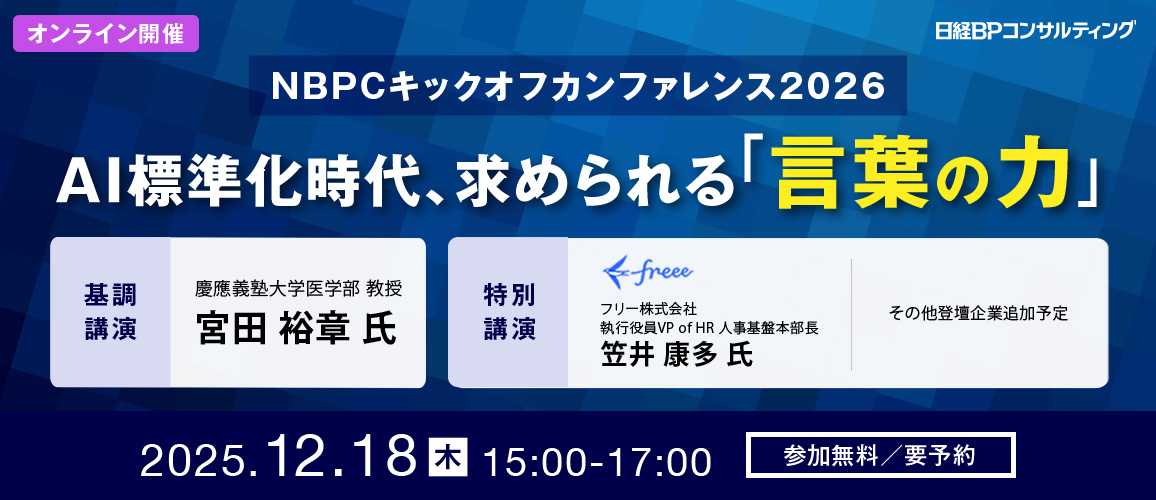 オンライン開催

日経BPコンサルティング

NBPCキックオフカンファレンス2026

AI標準化時代、求められる「言葉の力」

基調講演

慶應義塾大学医学部 教授
宮田 裕章 氏

特別講演

freee

フリー株式会社
執行役員VP of HR 人事基盤本部長
笠井 康多 氏

その他登壇企業追加予定

2025.12.18 木 15:00-17:00

参加無料／要予約